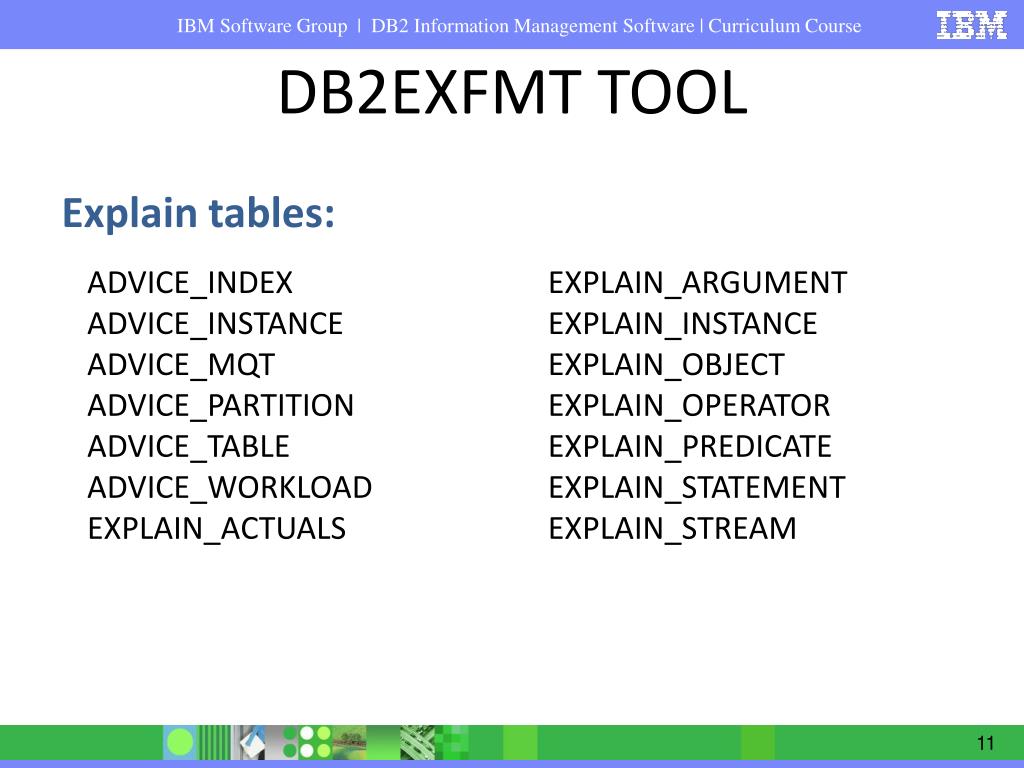 IBM Software Group | DB2 Information Management Software | Curriculum Course

IBM

DB2EXFMT TOOL

Explain tables:

ADVICE_INDEX
ADVICE_INSTANCE
ADVICE_MQT
ADVICE_PARTITION
ADVICE_TABLE
ADVICE_WORKLOAD
EXPLAIN_ACTUALS

EXPLAIN_ARGUMENT
EXPLAIN_INSTANCE
EXPLAIN_OBJECT
EXPLAIN_OPERATOR
EXPLAIN_PREDICATE
EXPLAIN_STATEMENT
EXPLAIN_STREAM

11